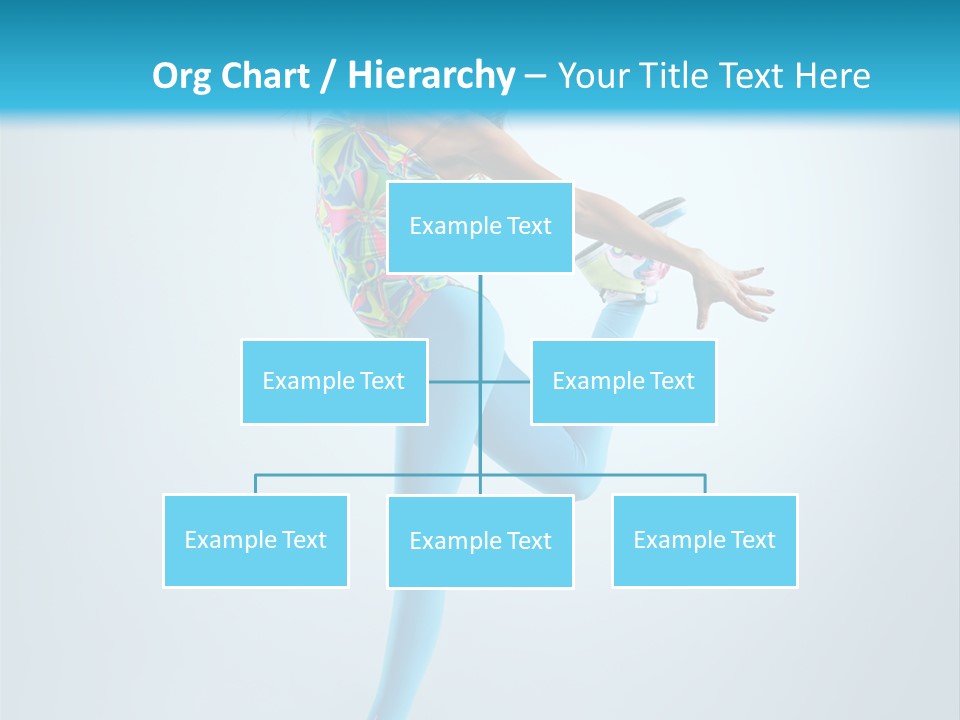 Org Chart / Hierarchy – Your Title Text Here

Example Text

Example Text

Example Text

Example Text

Example Text

Example Text